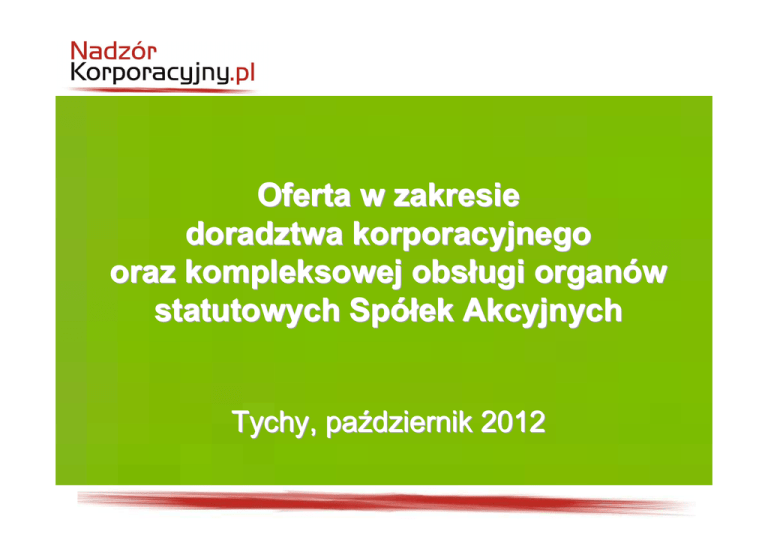 Nadzór
Korporacyjny.pl

Oferta w zakresie doradztwa korporacyjnego oraz kompleksowej obsługi organów statutowych Spółek Akcyjnych

Tychy, październik 2012